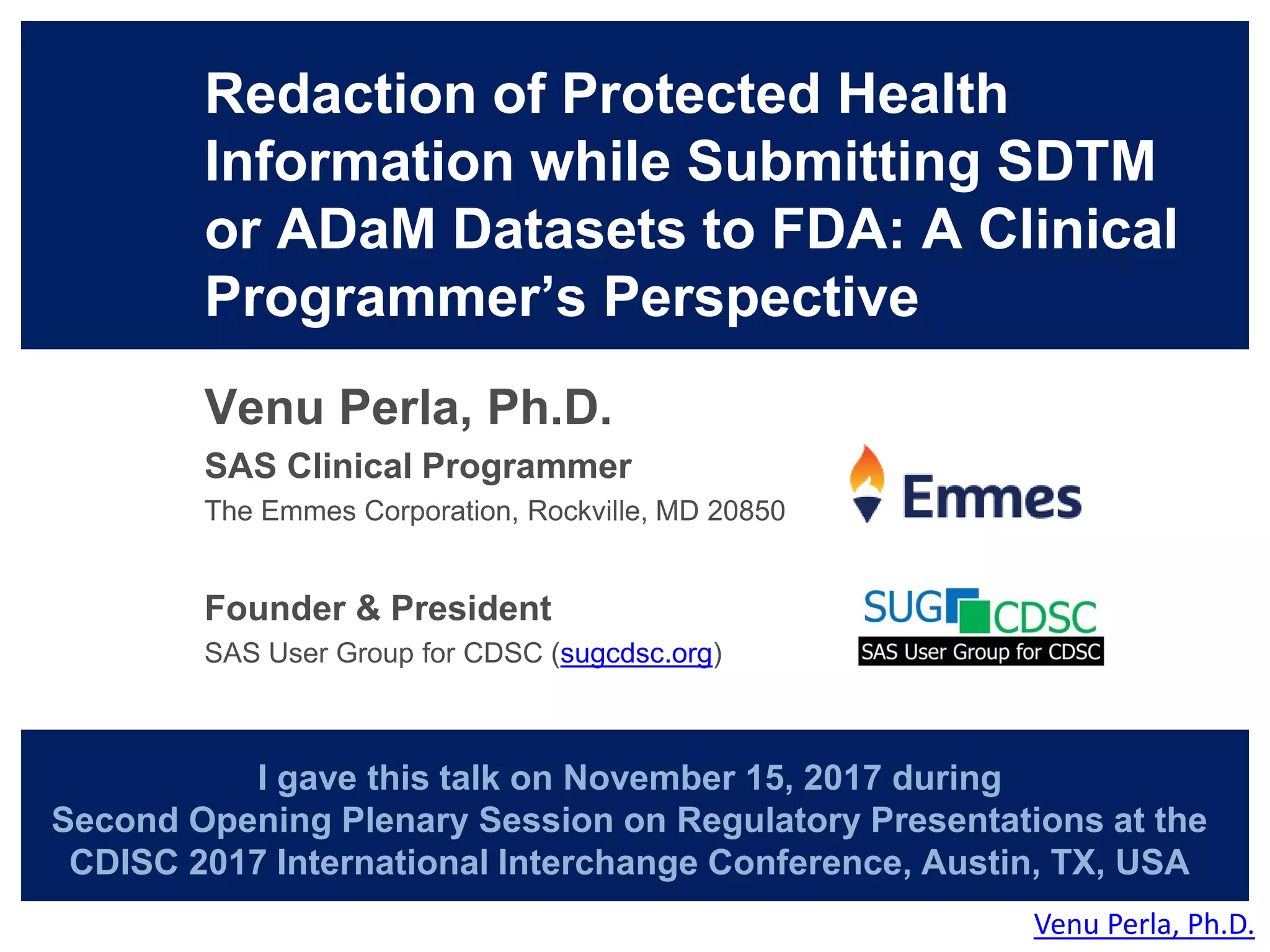 Redaction of Protected Health Information while Submitting SDTM or ADaM Datasets to FDA: A Clinical Programmer's Perspective

Venu Perla, Ph.D.

SAS Clinical Programmer

The Emmes Corporation, Rockville, MD 20850

Emmes

Founder & President

SAS User Group for CDSC (sugcdsc.org)

SUG CDSC

SAS User Group for CDSC

I gave this talk on November 15, 2017 during Second Opening Plenary Session on Regulatory Presentations at the CDISC 2017 International Interchange Conference, Austin, TX, USA

Venu Perla, Ph.D.